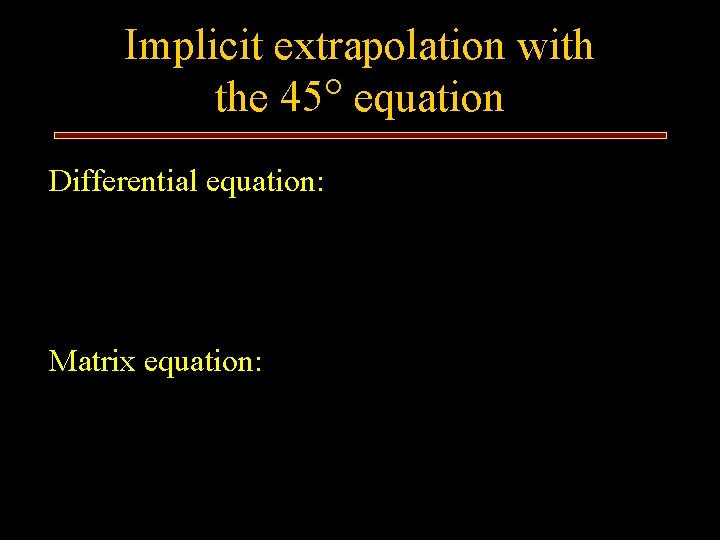 Implicit extrapolation with the 45° equation

Differential equation:

Matrix equation: